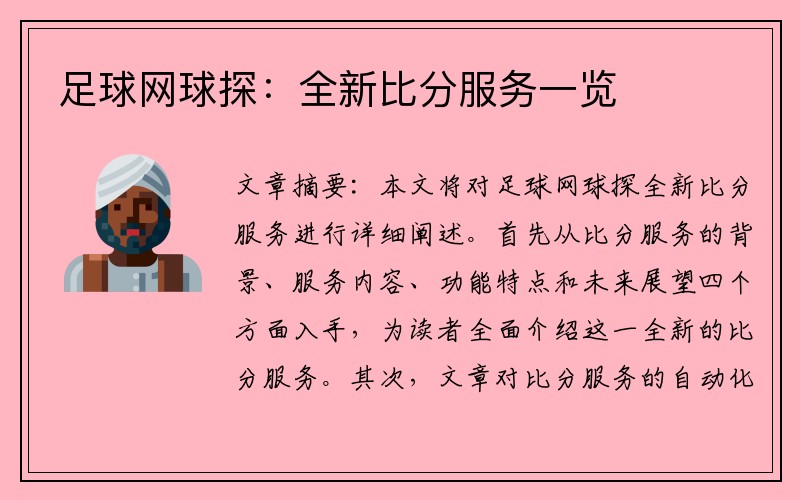 足球网球探：全新比分服务一览

文章摘要：本文将对足球网球探全新比分服务进行详细阐述。首先从比分服务的背景、服务内容、功能特点和未来展望四个方面入手，为读者全面介绍这一全新的比分服务。其次，文章对比分服务的自动化